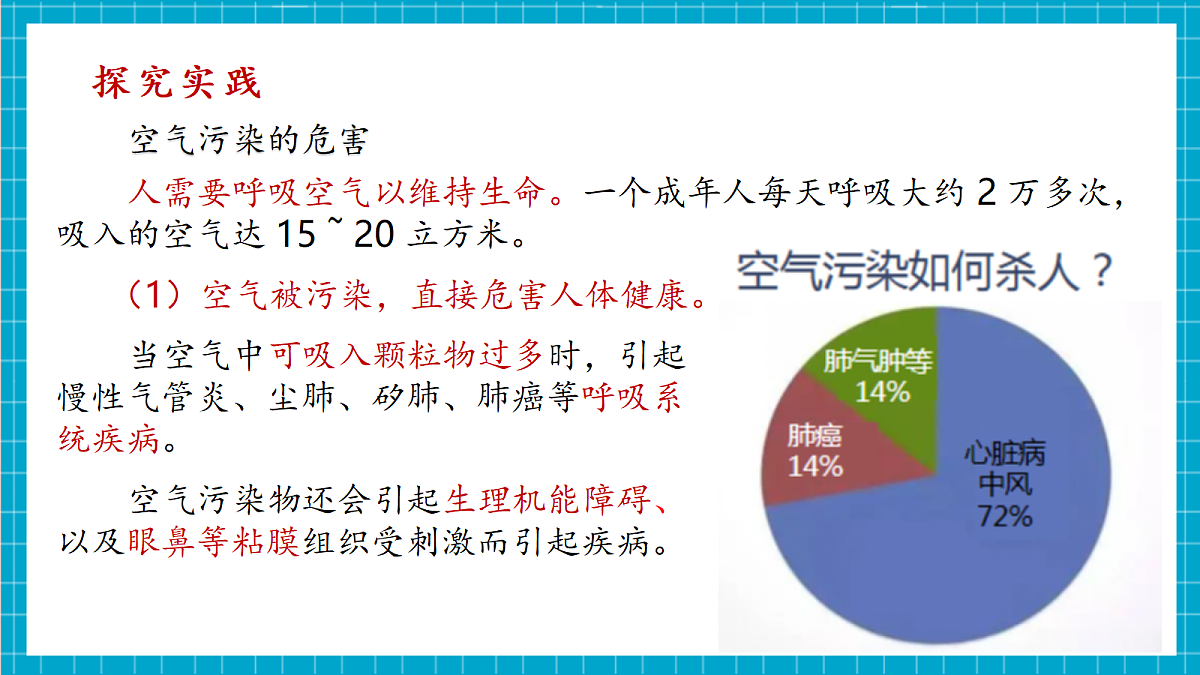 探究实践

空气污染的危害

人需要呼吸空气以维持生命。一个成年人每天呼吸大约 2 万多次，吸入的空气达 15 ~ 20 立方米。

（1）空气被污染，直接危害人体健康。

当空气中可吸入颗粒物过多时，引起慢性气管炎、尘肺、矽肺、肺癌等呼吸系统疾病。

空气污染物还会引起生理机能障碍、以及眼鼻等粘膜组织受刺激而引起疾病。

空气污染如何杀人？

肺气肿等 14%

肺癌 14%

心脏病 中风 72%